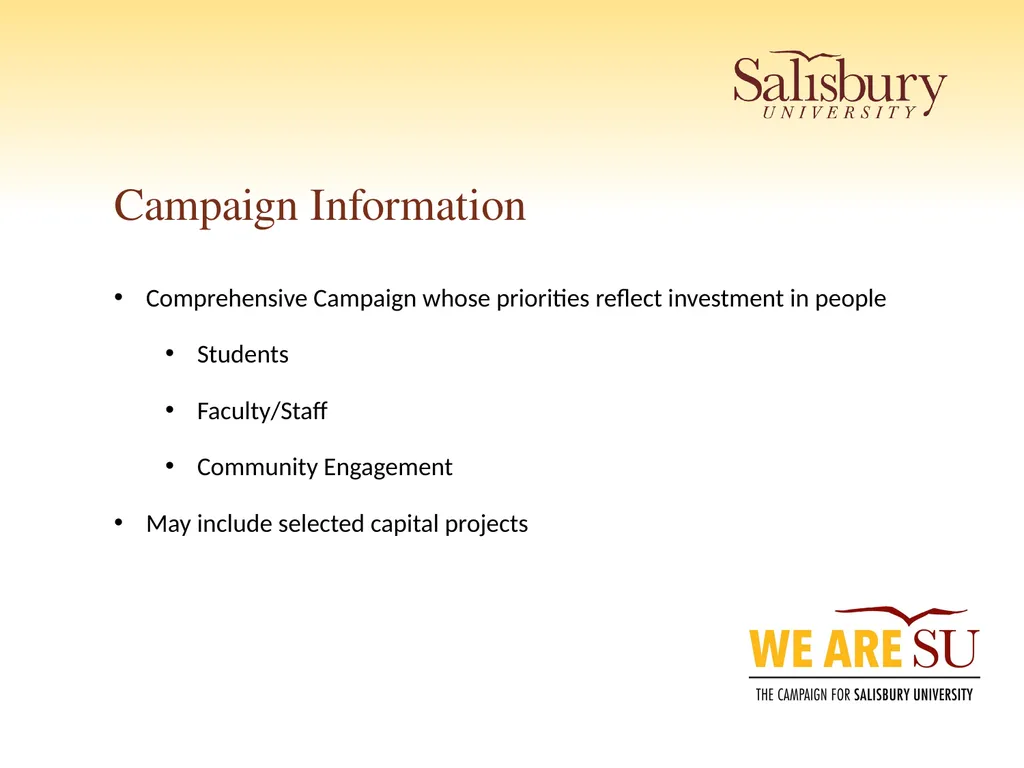 Salisbury
UNIVERSITY

Campaign Information

• Comprehensive Campaign whose priorities reflect investment in people

• Students

• Faculty/Staff

• Community Engagement

• May include selected capital projects

WE ARE SU
THE CAMPAIGN FOR SALISBURY UNIVERSITY